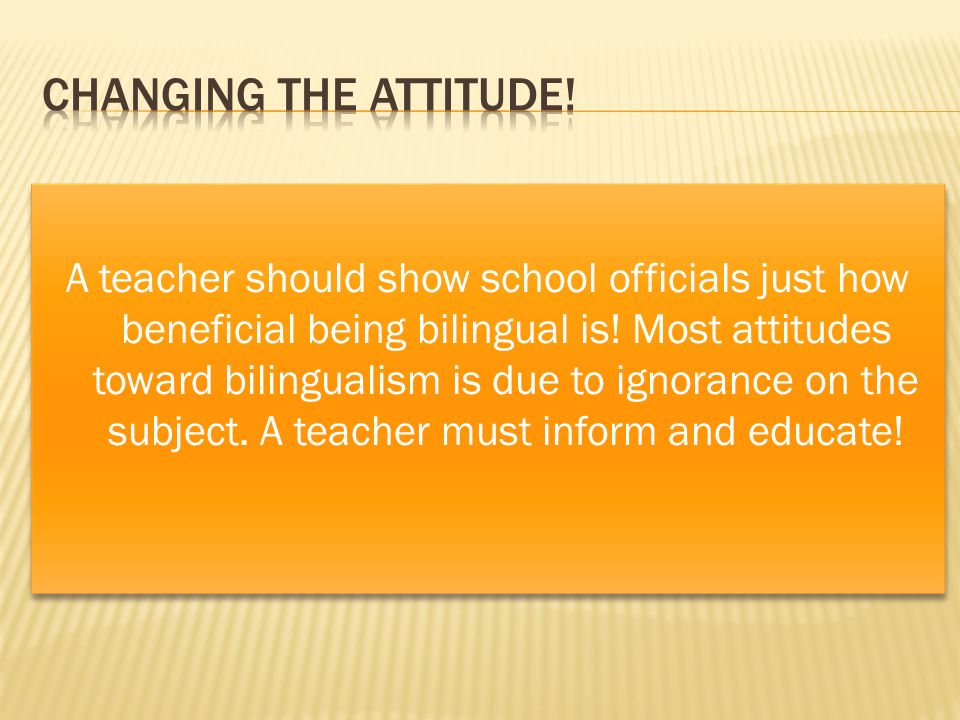 CHANGING THE ATTITUDE!

A teacher should show school officials just how beneficial being bilingual is! Most attitudes toward bilingualism is due to ignorance on the subject. A teacher must inform and educate!